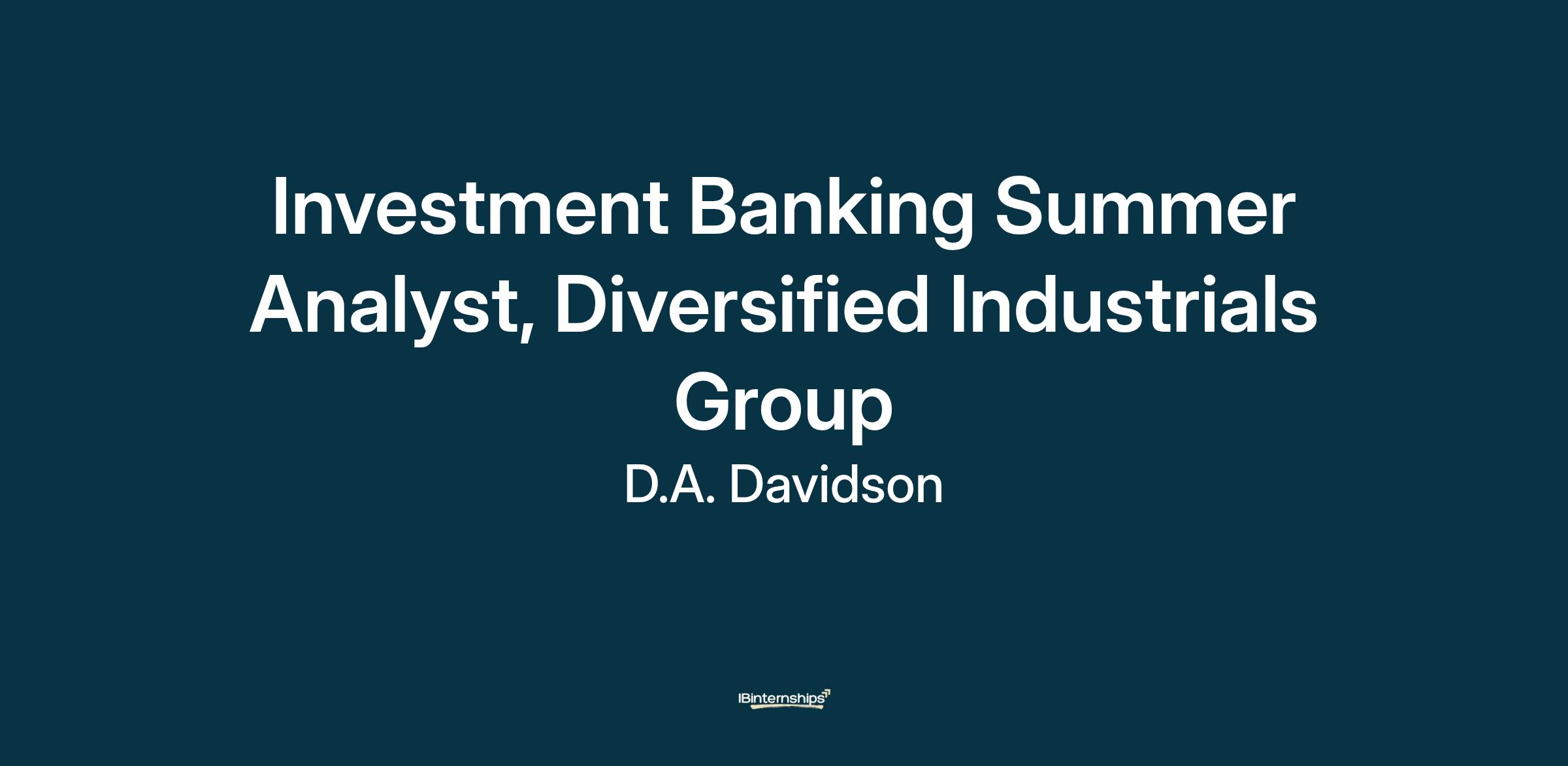 Investment Banking Summer Analyst, Diversified Industrials Group

D.A. Davidson

IBinternships